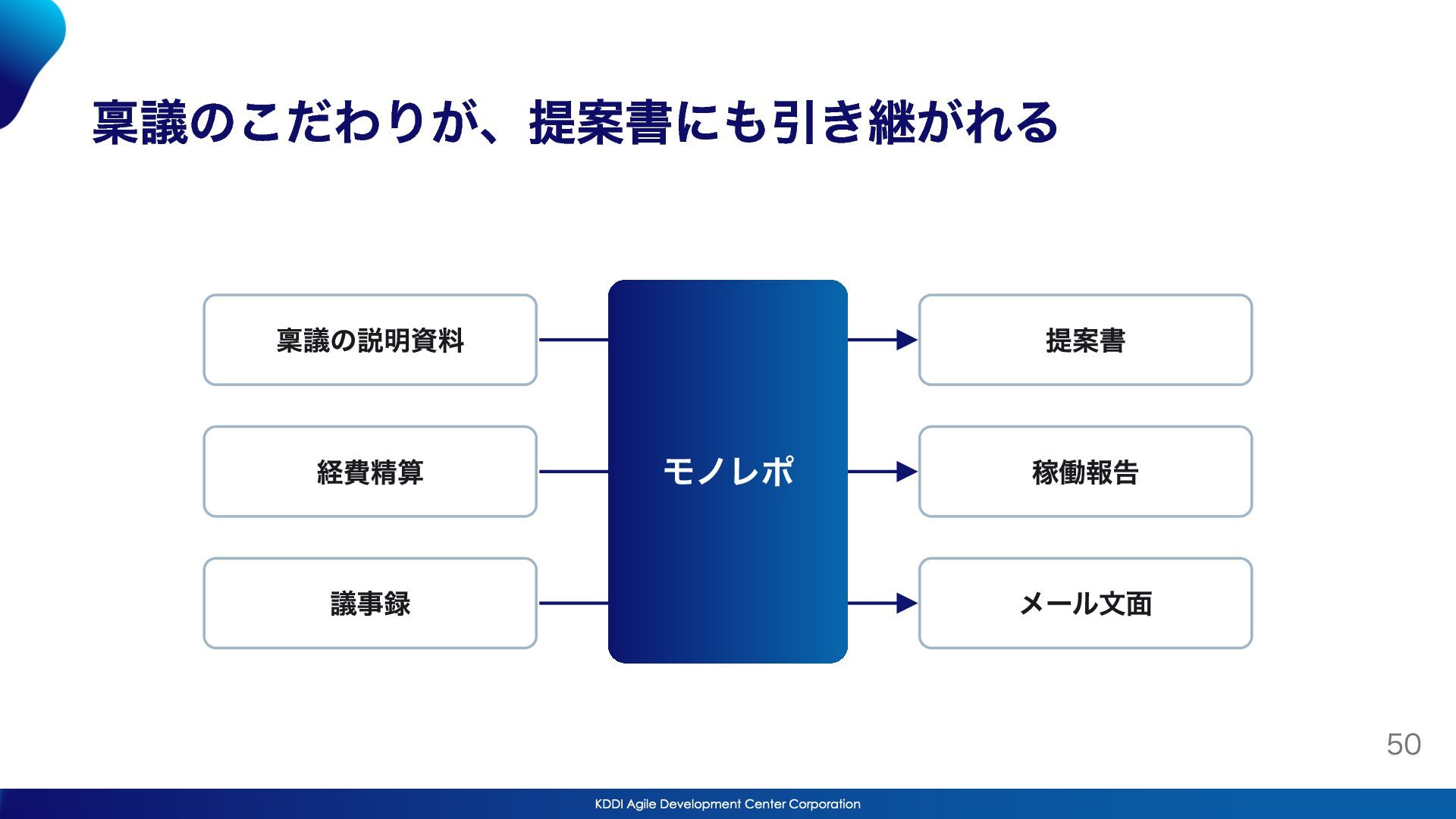 稟議のこだわりが、提案書にも引き継がれる

稟議の説明資料

経費精算

議事録

モノレポ

提案書

稼働報告

メール文面

50

KDDI Agile Development Center Corporation